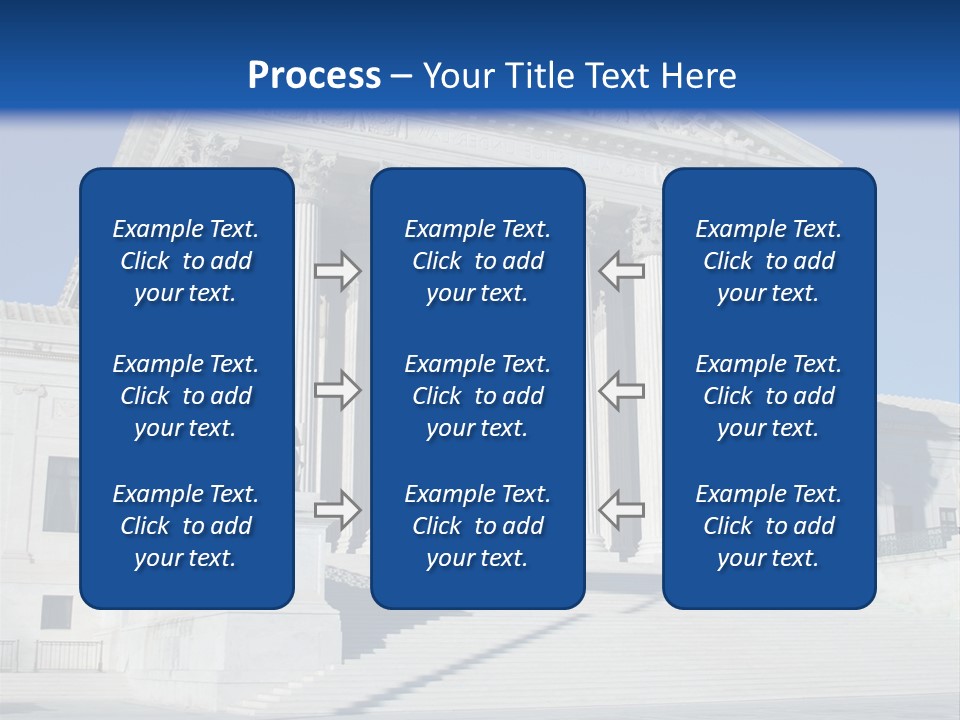 Process – Your Title Text Here

Example Text. Click to add your text.

Example Text. Click to add your text.

Example Text. Click to add your text.

Example Text. Click to add your text.

Example Text. Click to add your text.

Example Text. Click to add your text.

Example Text. Click to add your text.

Example Text. Click to add your text.

Example Text. Click to add your text.